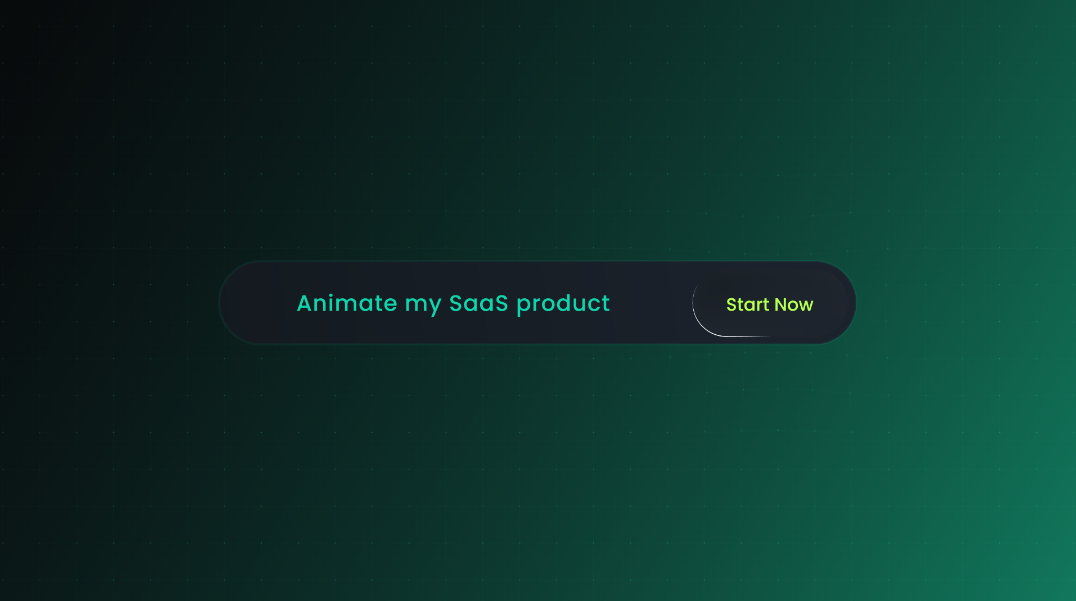 Animate my SaaS product

Start Now